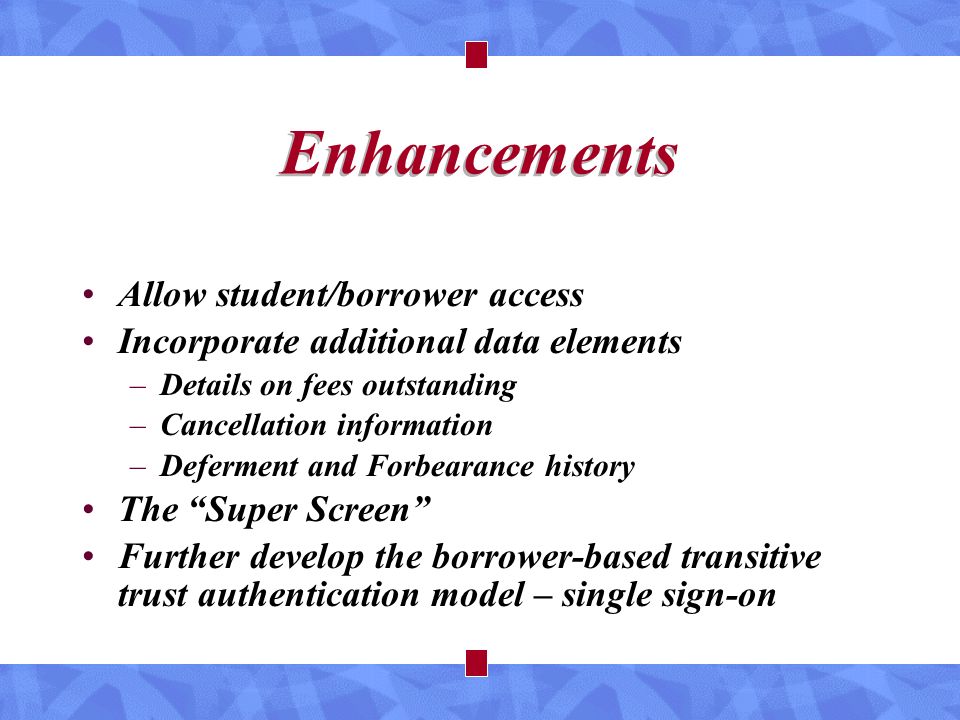 Enhancements

• Allow student/borrower access
• Incorporate additional data elements
– Details on fees outstanding
– Cancellation information
– Deferment and Forbearance history
• The “Super Screen”
• Further develop the borrower-based transitive trust authentication model – single sign-on